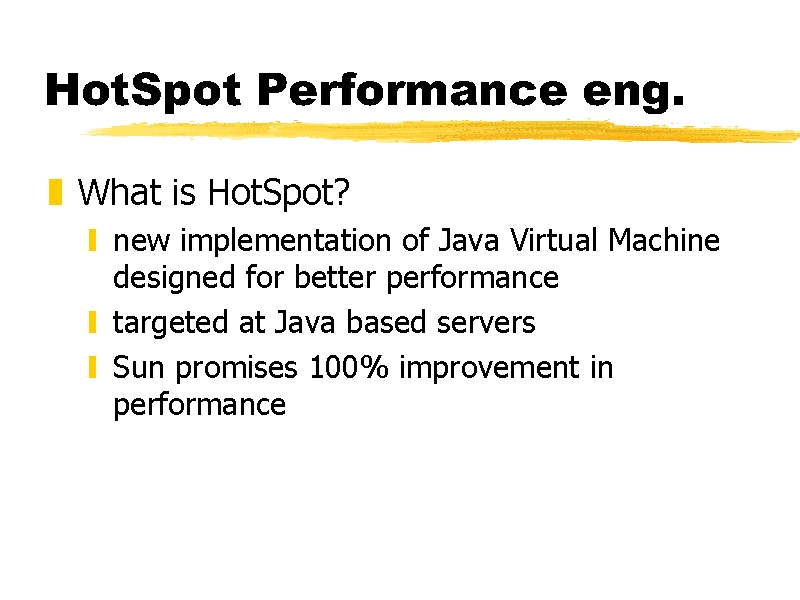 HotSpot Performance eng.

What is HotSpot?

new implementation of Java Virtual Machine designed for better performance

targeted at Java based servers

Sun promises 100% improvement in performance